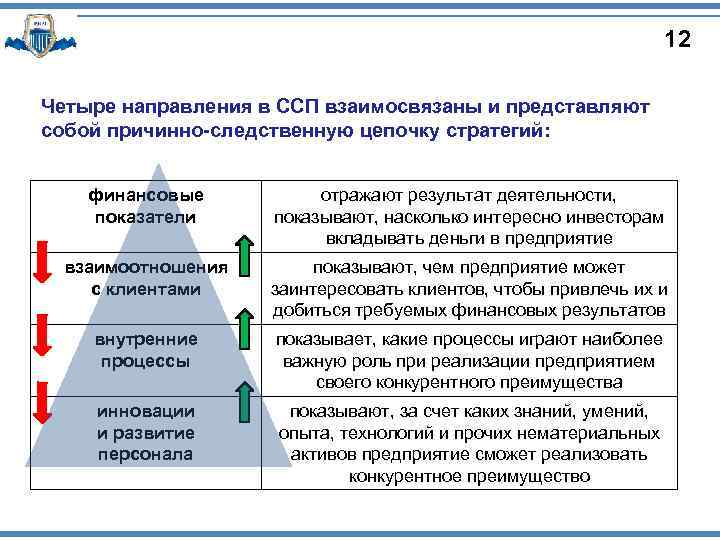 12

Четыре направления в ССП взаимосвязаны и представляют собой причинно-следственную цепочку стратегий:

| финансовые показатели | отражают результат деятельности, показывают, насколько интересно инвесторам вкладывать деньги в предприятие |
|---|---|
| взаимоотношения с клиентами | показывают, чем предприятие может заинтересовать клиентов, чтобы привлечь их и добиться требуемых финансовых результатов |
| внутренние процессы | показывает, какие процессы играют наиболее важную роль при реализации предприятием своего конкурентного преимущества |
| инновации и развитие персонала | показывают, за счет каких знаний, умений, опыта, технологий и прочих нематериальных активов предприятие сможет реализовать конкурентное преимущество |